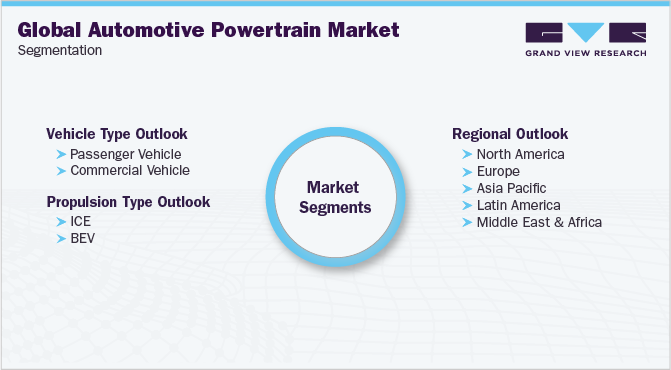 Global Automotive Powertrain Market
Segmentation

GRAND VIEW RESEARCH

Vehicle Type Outlook
Passenger Vehicle
Commercial Vehicle

Propulsion Type Outlook
ICE
BEV

Market Segments

Regional Outlook
North America
Europe
Asia Pacific
Latin America
Middle East & Africa